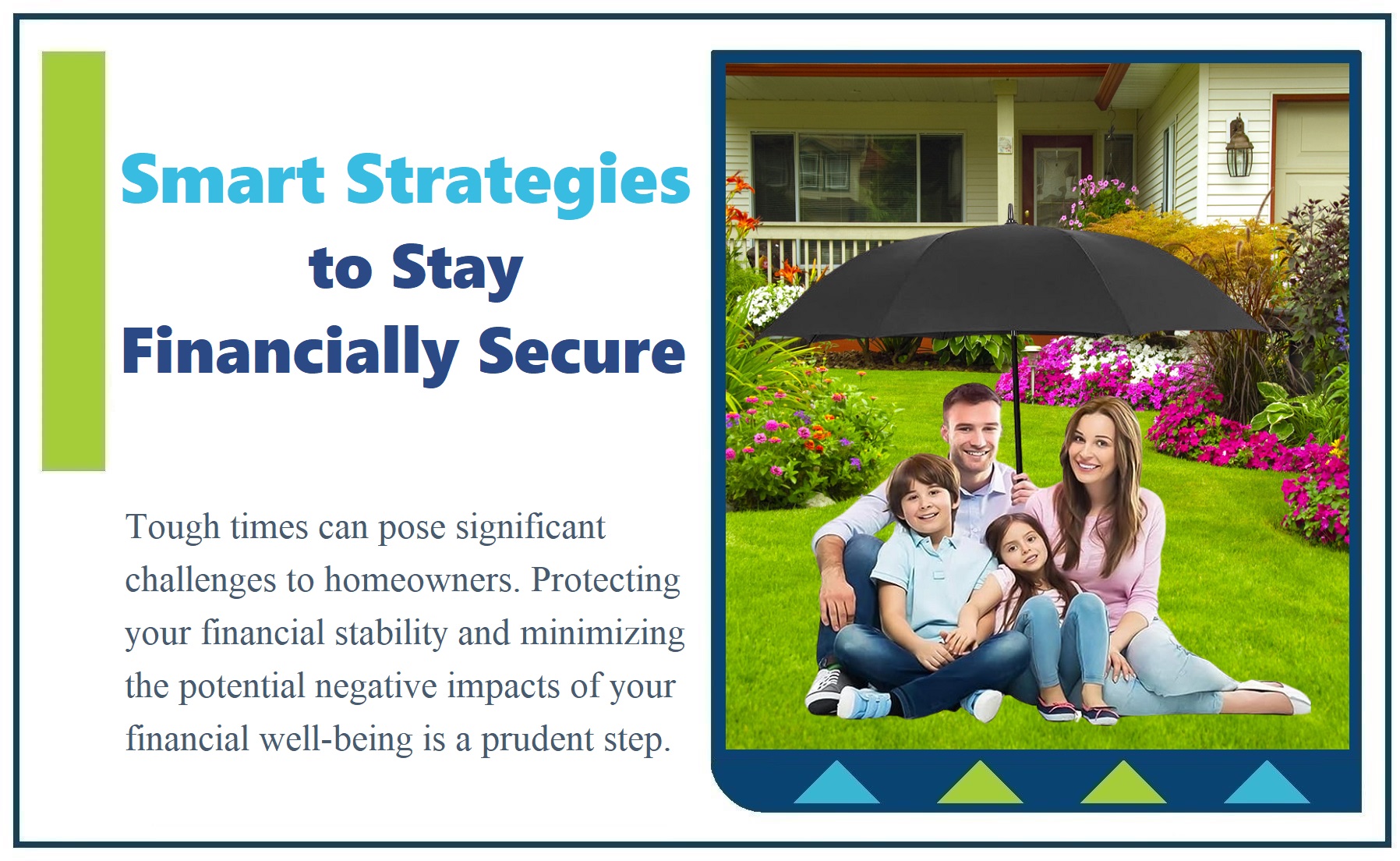 Smart Strategies to Stay Financially Secure

Tough times can pose significant challenges to homeowners. Protecting your financial stability and minimizing the potential negative impacts of your financial well-being is a prudent step.